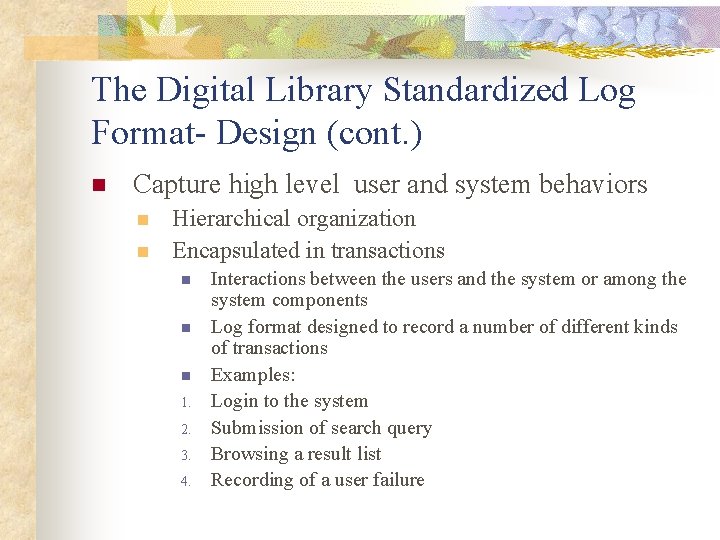 The Digital Library Standardized Log Format- Design (cont.)

Capture high level  user and system behaviors

Hierarchical organization

Encapsulated in transactions

Interactions between the users and the system or among the system components

Log format designed to record a number of different kinds of transactions

Examples:

1. Login to the system

2. Submission of search query

3. Browsing a result list

4. Recording of a user failure